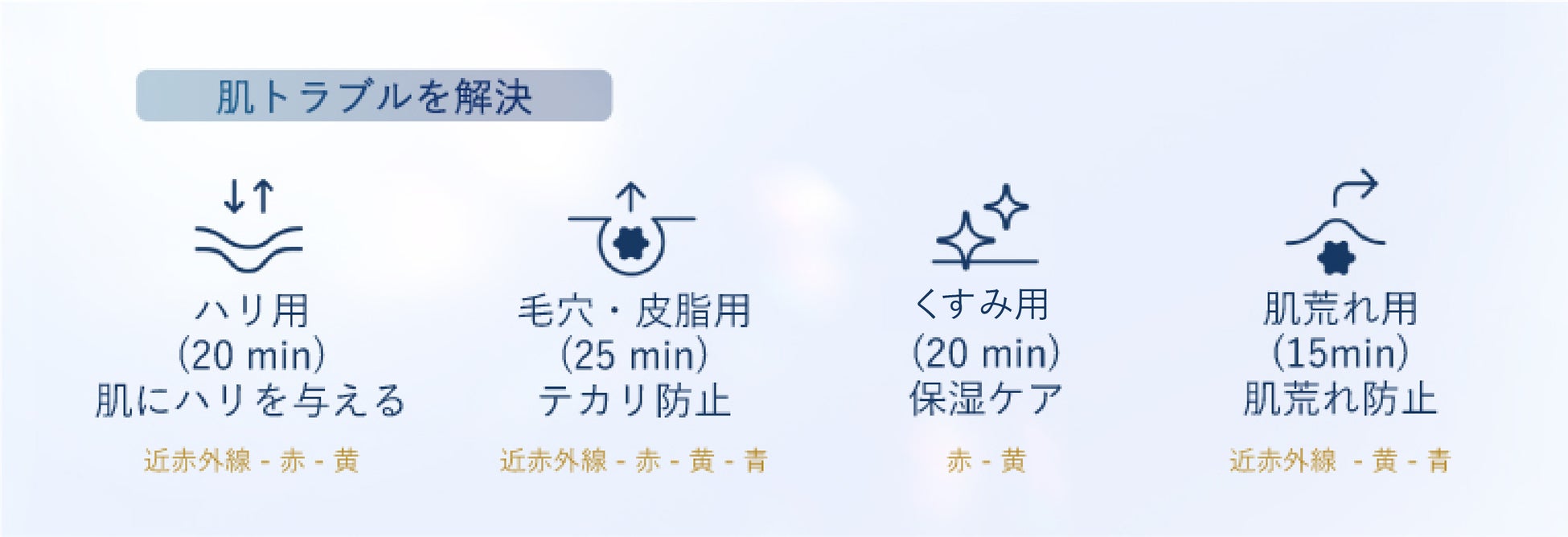 肌トラブルを解決

ハリ用
(20 min)
肌にハリを与える

近赤外線 - 赤 - 黄

毛穴・皮脂用
(25 min)
テカリ防止

近赤外線 - 赤 - 黄 - 青

くすみ用
(20 min)
保湿ケア

赤 - 黄

肌荒れ用
(15min)
肌荒れ防止

近赤外線 - 黄 - 青